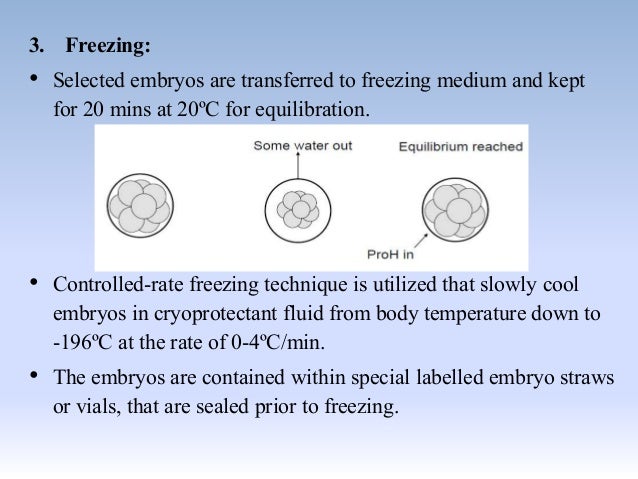 3. Freezing:

• Selected embryos are transferred to freezing medium and kept for 20 mins at 20ºC for equilibration.

Some water out

Equilibrium reached

ProH in

• Controlled-rate freezing technique is utilized that slowly cool embryos in cryoprotectant fluid from body temperature down to -196ºC at the rate of 0-4ºC/min.

• The embryos are contained within special labelled embryo straws or vials, that are sealed prior to freezing.